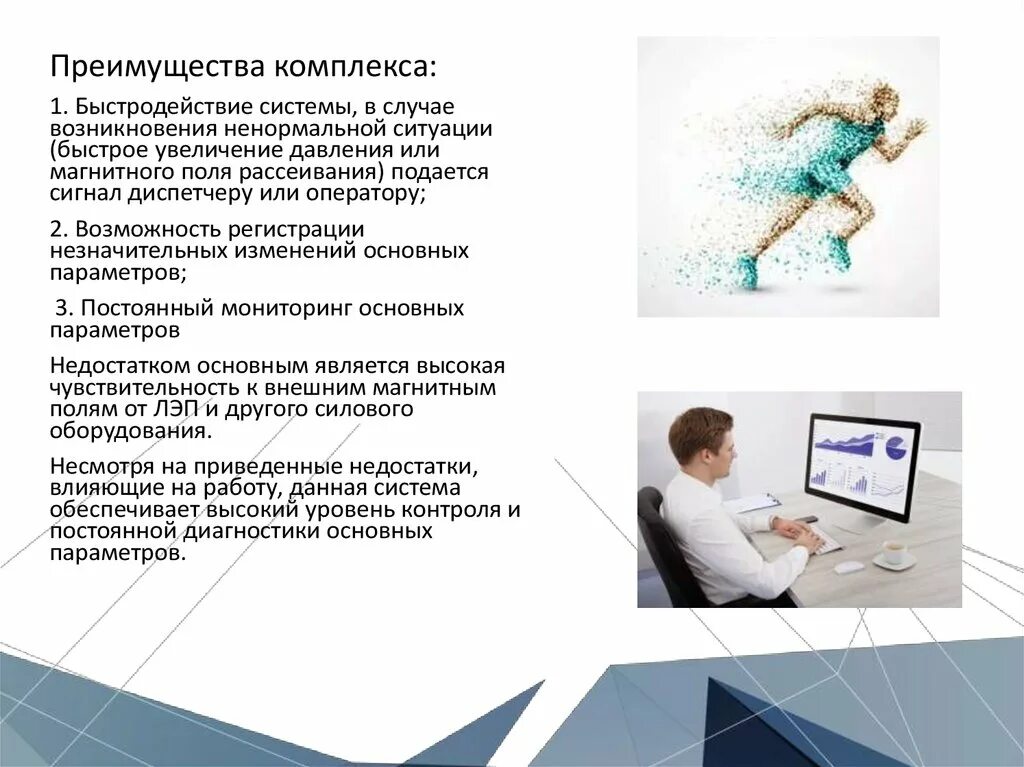 Преимущества комплекса:

1. Быстродействие системы, в случае возникновения ненормальной ситуации (быстрое увеличение давления или магнитного поля рассеивания) подается сигнал диспетчеру или оператору;

2. Возможность регистрации незначительных изменений основных параметров;

3. Постоянный мониторинг основных параметров

Недостатком основным является высокая чувствительность к внешним магнитным полям от ЛЭП и другого силового оборудования.

Несмотря на приведенные недостатки, влияющие на работу, данная система обеспечивает высокий уровень контроля и постоянной диагностики основных параметров.